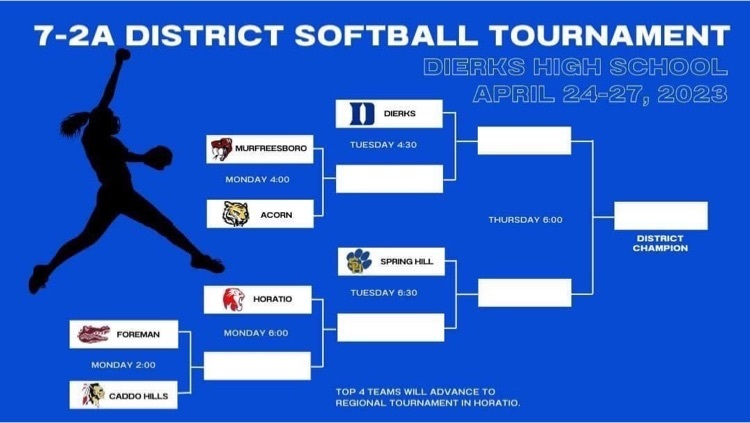 7-2A DISTRICT SOFTBALL TOURNAMENT

DIERKS HIGH SCHOOL
APRIL 24-27, 2023

DIERKS
TUESDAY 4:30

MURFREESBORO
MONDAY 4:00
ACORN

THURSDAY 6:00

DISTRICT CHAMPION

SPRING HILL
TUESDAY 6:30

HORATIO
MONDAY 6:00

FOREMAN
MONDAY 2:00
CADDO HILLS

TOP 4 TEAMS WILL ADVANCE TO REGIONAL TOURNAMENT IN HORATIO.